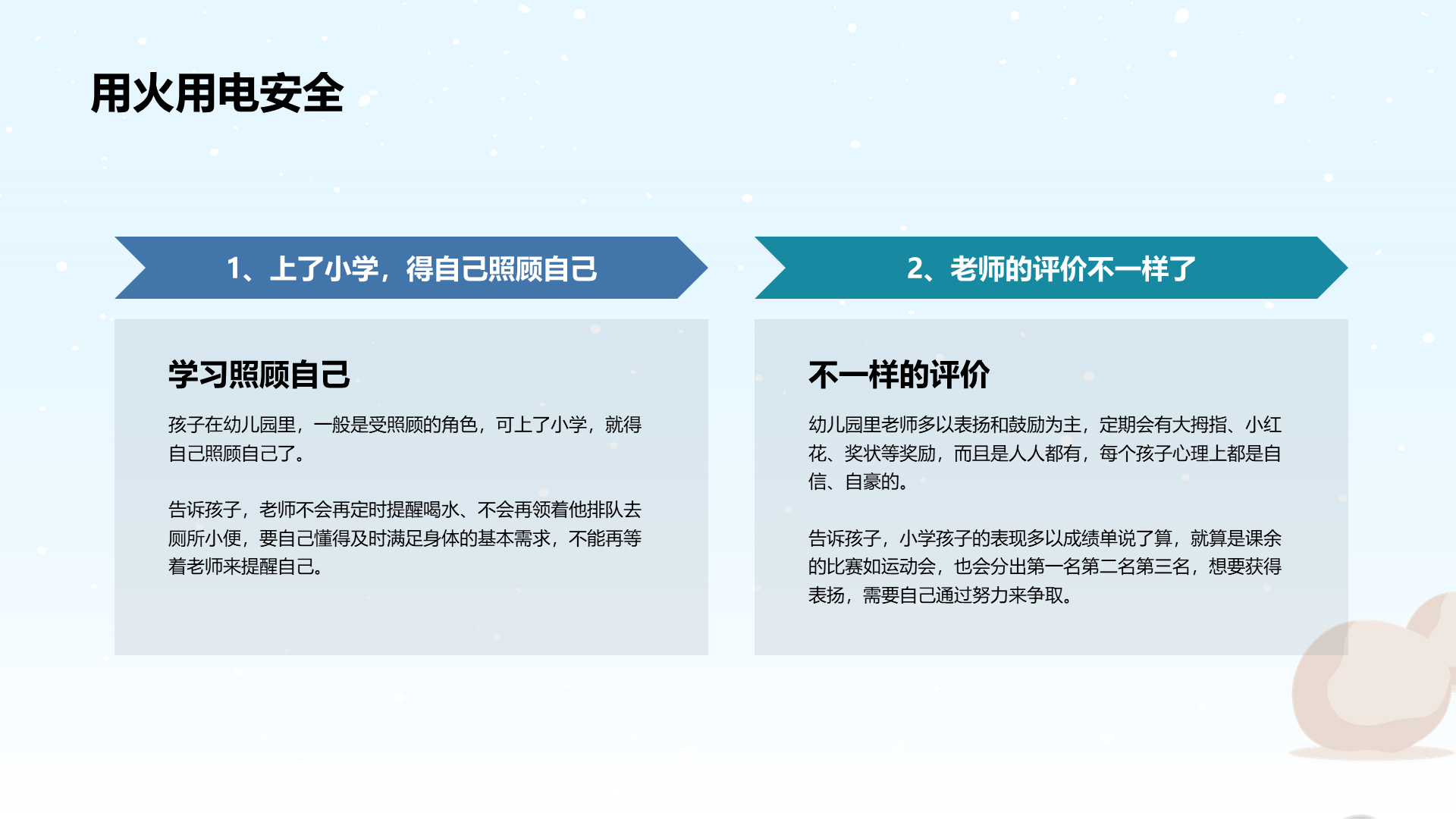 用火用电安全

1、上了小学，得自己照顾自己

学习照顾自己

孩子在幼儿园里，一般是受照顾的角色，可上了小学，就得自己照顾自己了。

告诉孩子，老师不会再定时提醒喝水、不会再领着他排队去厕所小便，要自己懂得及时满足身体的基本需求，不能再等着老师来提醒自己。

2、老师的评价不一样了

不一样的评价

幼儿园里老师多以表扬和鼓励为主，定期会有大拇指、小红花、奖状等奖励，而且是人人都有，每个孩子心理上都是自信、自豪的。

告诉孩子，小学孩子的表现多以成绩单说了算，就算是课余的比赛如运动会，也会分出第一名第二名第三名，想要获得表扬，需要自己通过努力来争取。